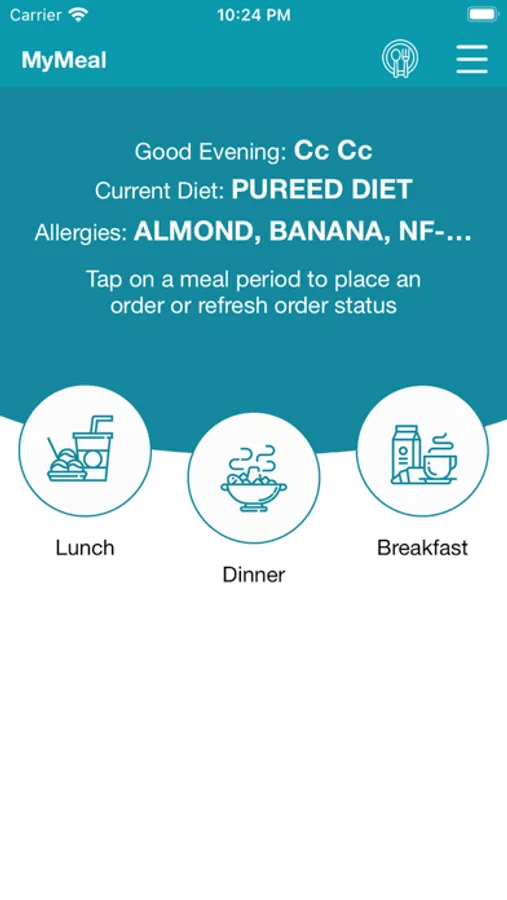 Carrier 10:24 PM

MyMeal

Good Evening: Cc Cc
Current Diet: PUREED DIET
Allergies: ALMOND, BANANA, NF-...

Tap on a meal period to place an order or refresh order status

Lunch

Dinner

Breakfast